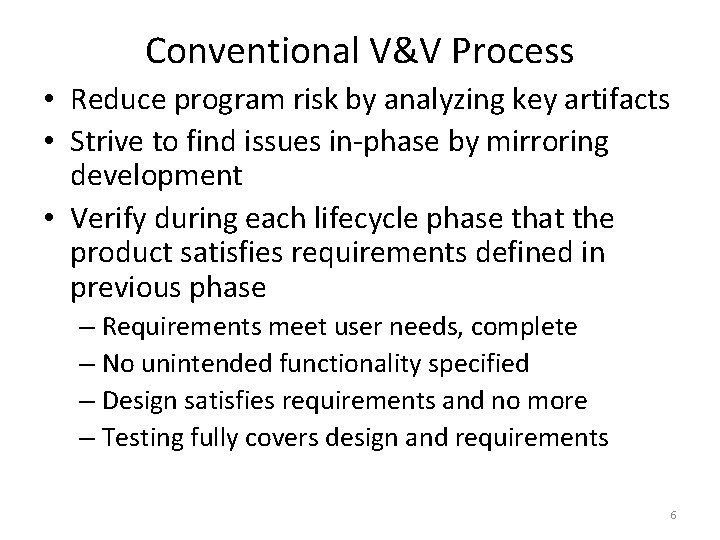 Conventional V&V Process

• Reduce program risk by analyzing key artifacts
• Strive to find issues in-phase by mirroring development
• Verify during each lifecycle phase that the product satisfies requirements defined in previous phase
– Requirements meet user needs, complete
– No unintended functionality specified
– Design satisfies requirements and no more
– Testing fully covers design and requirements

6